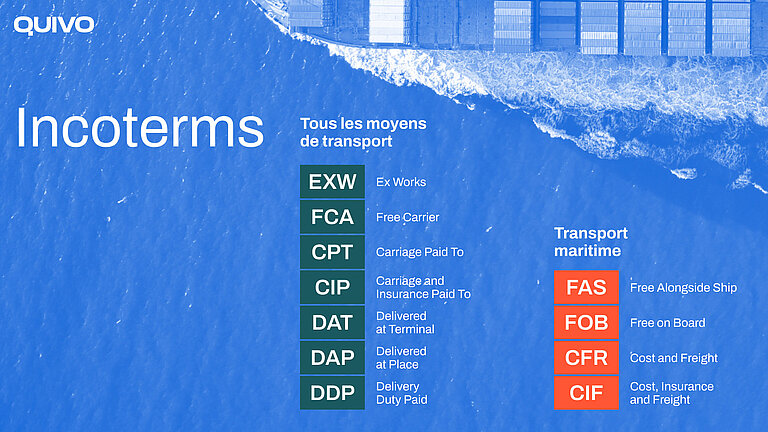 QUIVO

Incoterms

Tous les moyens de transport

EXW Ex Works

FCA Free Carrier

CPT Carriage Paid To

CIP Carriage and Insurance Paid To

DAT Delivered at Terminal

DAP Delivered at Place

DDP Delivery Duty Paid

Transport maritime

FAS Free Alongside Ship

FOB Free on Board

CFR Cost and Freight

CIF Cost, Insurance and Freight